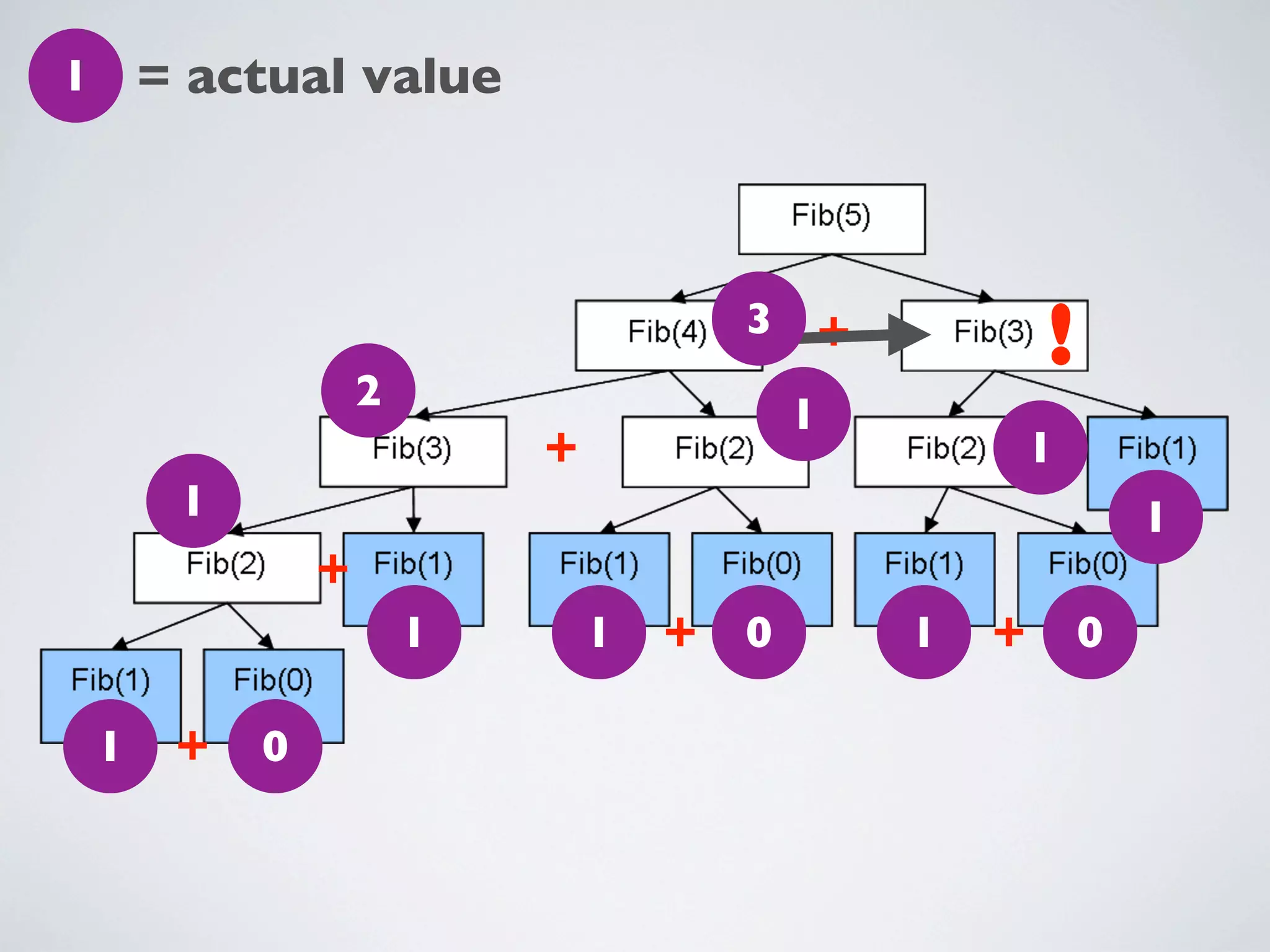 1 = actual value

Fib(5)

Fib(4) 3 + Fib(3) !

2 Fib(3) + Fib(2) 1 Fib(2) 1 Fib(1) 1

1 Fib(2) + Fib(1) 1 Fib(1) 1 + Fib(0) 0 Fib(1) 1 + Fib(0) 0

Fib(1) 1 + Fib(0) 0